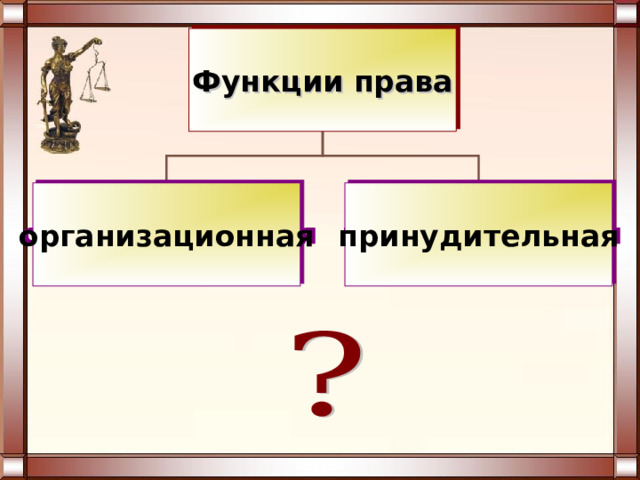 Функции права

организационная

принудительная

?